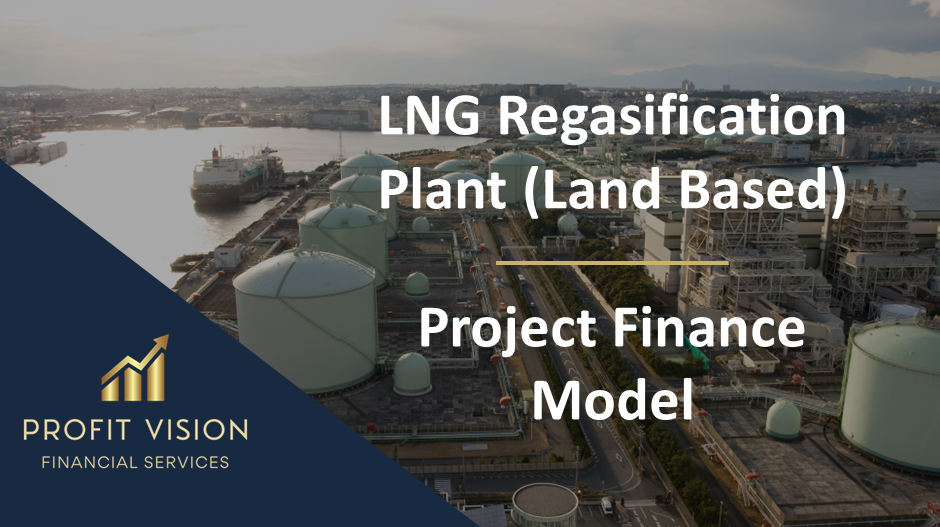 LNG Regasification Plant (Land Based)

Project Finance Model

PROFIT VISION
FINANCIAL SERVICES